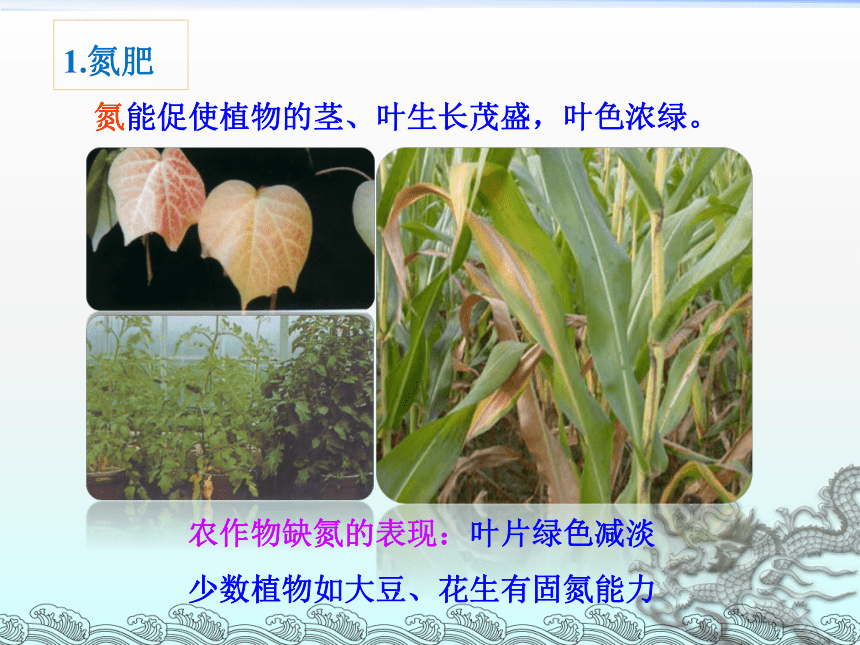 1.氮肥

氮能促使植物的茎、叶生长茂盛，叶色浓绿。

农作物缺氮的表现：叶片绿色减淡

少数植物如大豆、花生有固氮能力